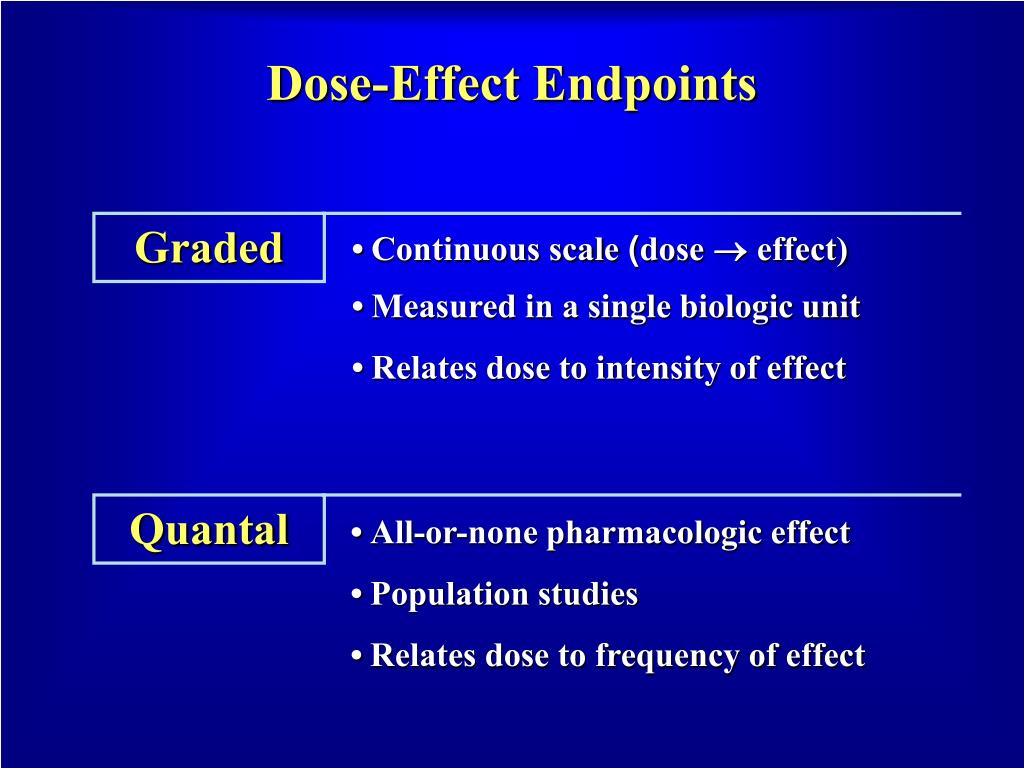 Dose-Effect Endpoints

Graded

• Continuous scale (dose $\rightarrow$ effect)

• Measured in a single biologic unit

• Relates dose to intensity of effect

Quantal

• All-or-none pharmacologic effect

• Population studies

• Relates dose to frequency of effect